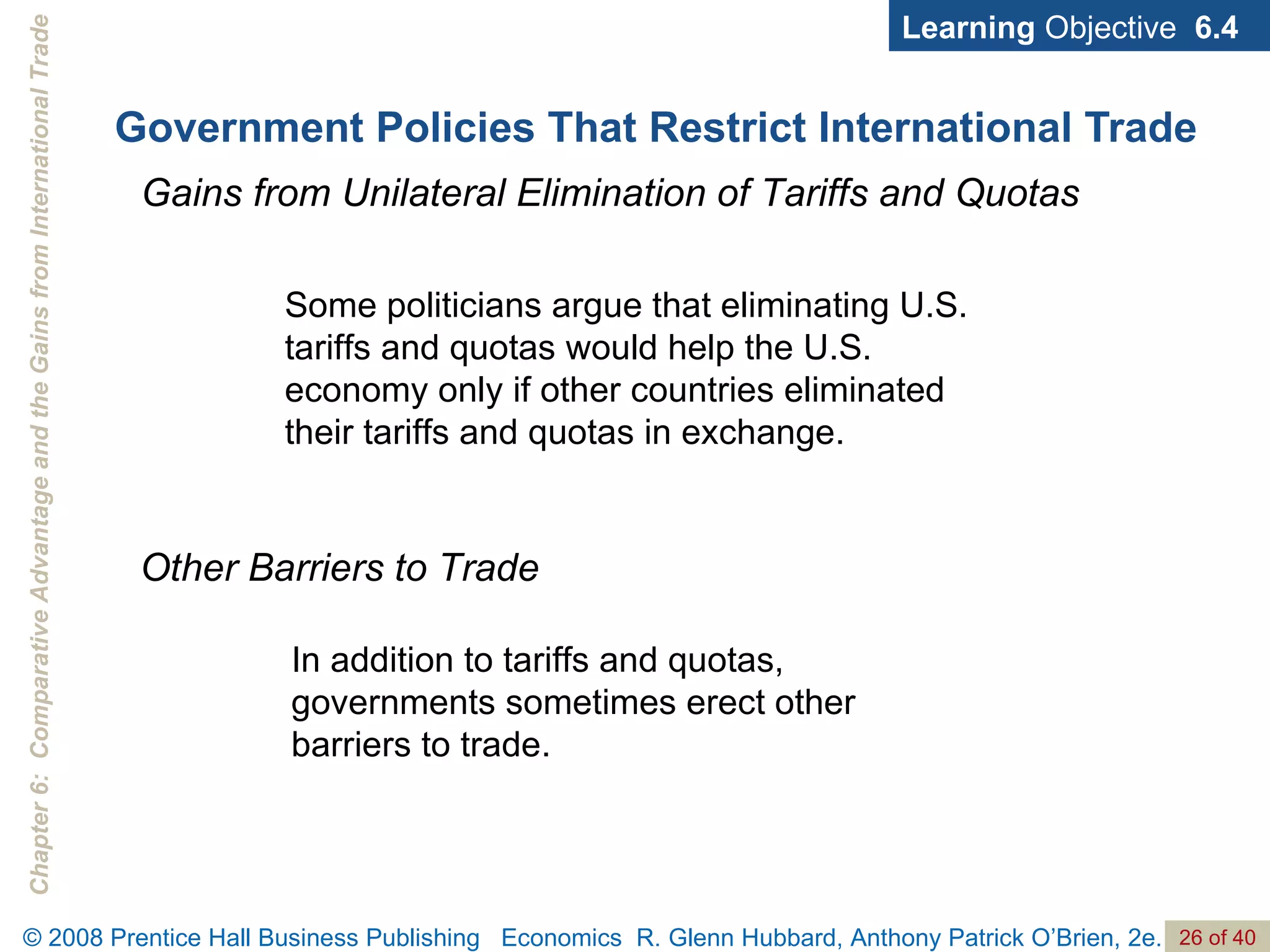 Chapter 6: Comparative Advantage and the Gains from International Trade

Learning Objective 6.4

Government Policies That Restrict International Trade

Gains from Unilateral Elimination of Tariffs and Quotas

Some politicians argue that eliminating U.S. tariffs and quotas would help the U.S. economy only if other countries eliminated their tariffs and quotas in exchange.

Other Barriers to Trade

In addition to tariffs and quotas, governments sometimes erect other barriers to trade.

© 2008 Prentice Hall Business Publishing Economics R. Glenn Hubbard, Anthony Patrick O'Brien, 2e. 26 of 40